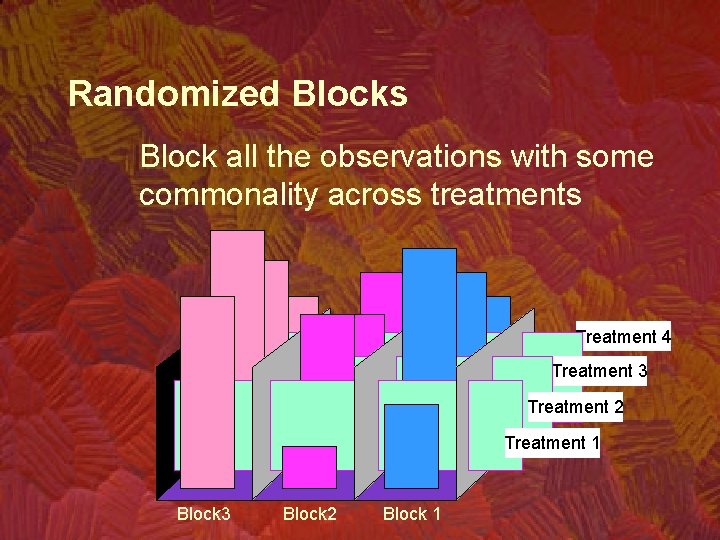 Randomized Blocks

Block all the observations with some commonality across treatments

Treatment 4
Treatment 3
Treatment 2
Treatment 1

Block3
Block2
Block 1